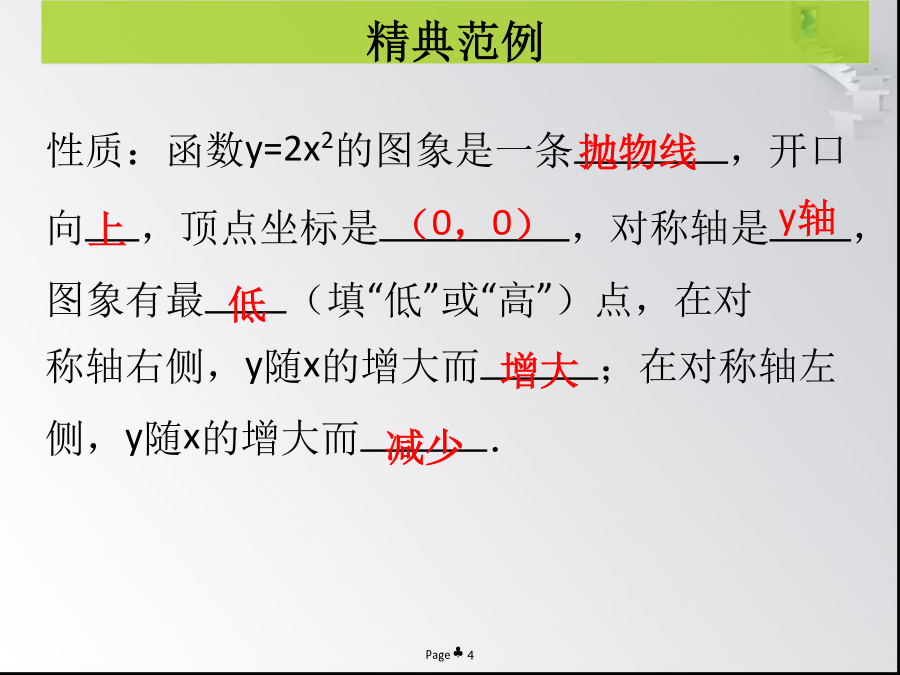 精典范例

性质：函数$y=2x^2$的图象是一条抛物线，开口向上，顶点坐标是（0，0），对称轴是y轴，图象有最低（填“低”或“高”）点，在对称轴右侧，y随x的增大而增大；在对称轴左侧，y随x的增大而减少.

Page ♣ 4